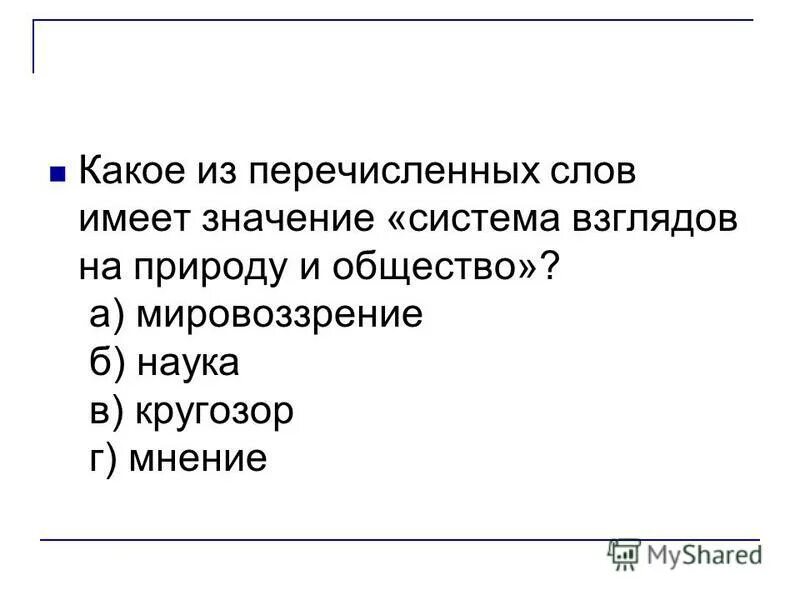 Какое из перечисленных слов имеет значение «система взглядов на природу и общество»?
а) мировоззрение
б) наука
в) кругозор
г) мнение

MyShared